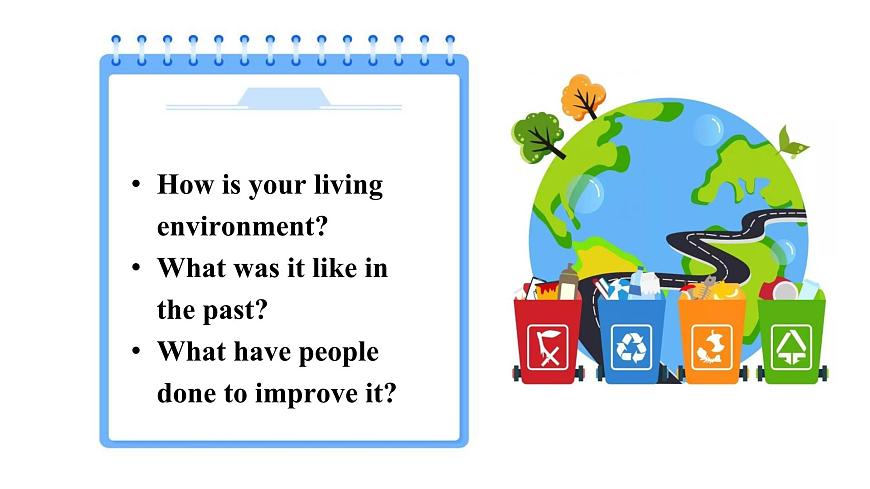 • How is your living environment?
• What was it like in the past?
• What have people done to improve it?